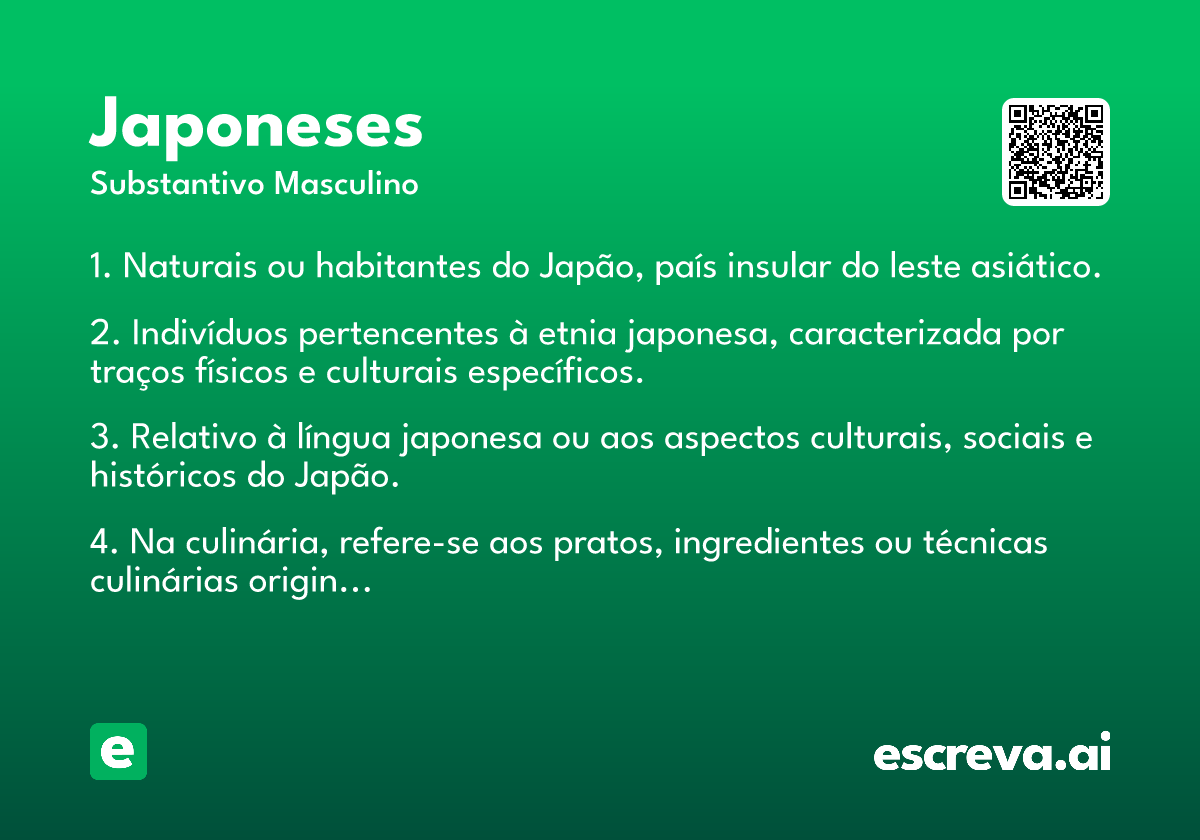 Japoneses
Substantivo Masculino

1. Naturais ou habitantes do Japão, país insular do leste asiático.

2. Indivíduos pertencentes à etnia japonesa, caracterizada por traços físicos e culturais específicos.

3. Relativo à língua japonesa ou aos aspectos culturais, sociais e históricos do Japão.

4. Na culinária, refere-se aos pratos, ingredientes ou técnicas culinárias origin...

e

escreva.ai